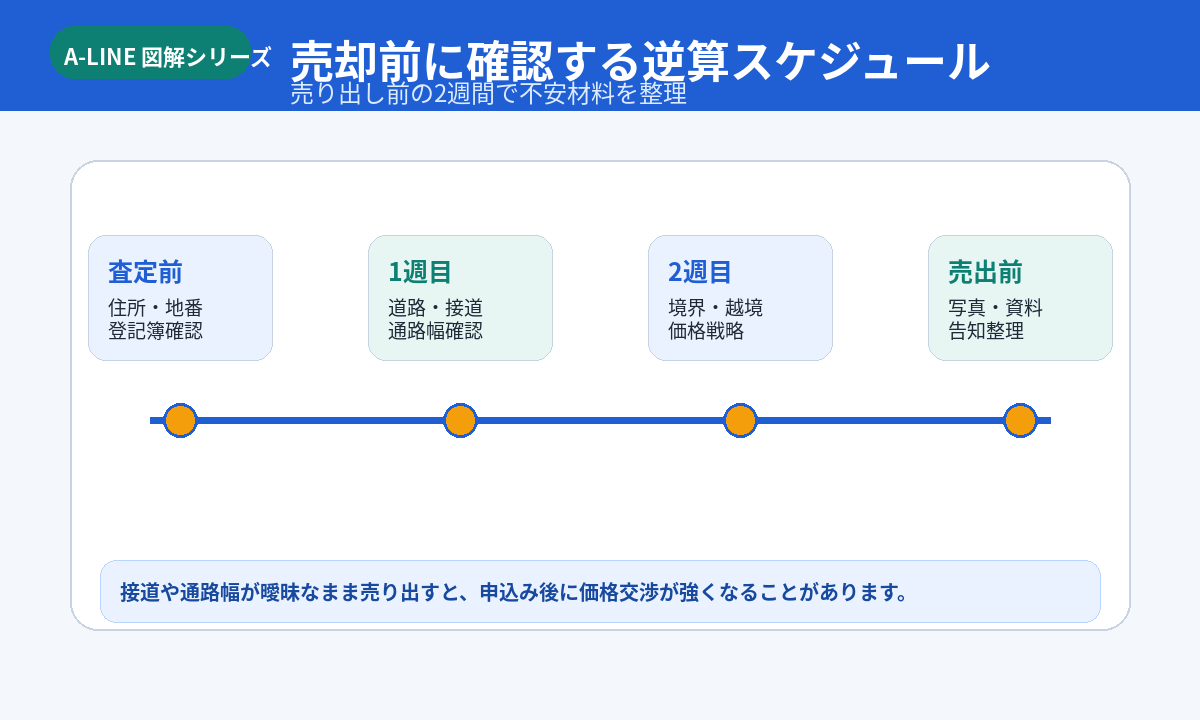 A-LINE 図解シリーズ

売却前に確認する逆算スケジュール

売り出し前の2週間で不安材料を整理

査定前
住所・地番
登記簿確認

1週目
道路・接道
通路幅確認

2週目
境界・越境
価格戦略

売出前
写真・資料
告知整理

接道や通路幅が曖昧なまま売り出すと、申込み後に価格交渉が強くなることがあります。